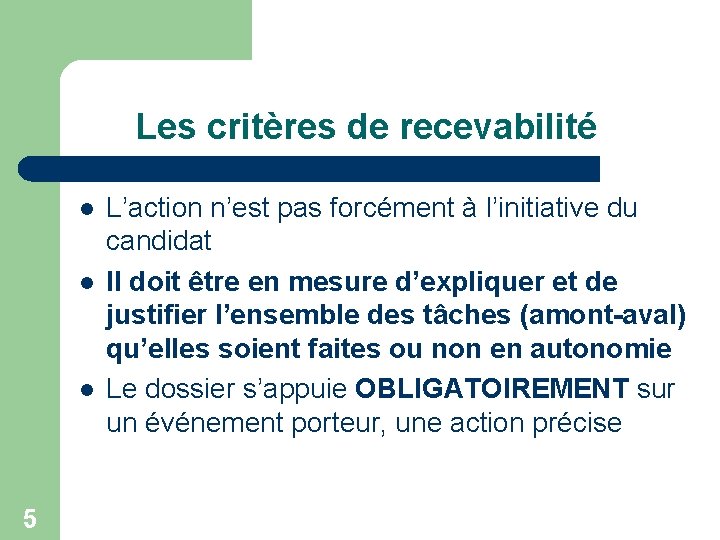 Les critères de recevabilité

- L’action n’est pas forcément à l’initiative du candidat
- Il doit être en mesure d’expliquer et de justifier l’ensemble des tâches (amont-aval) qu’elles soient faites ou non en autonomie
- Le dossier s’appuie OBLIGATOIREMENT sur un événement porteur, une action précise

5